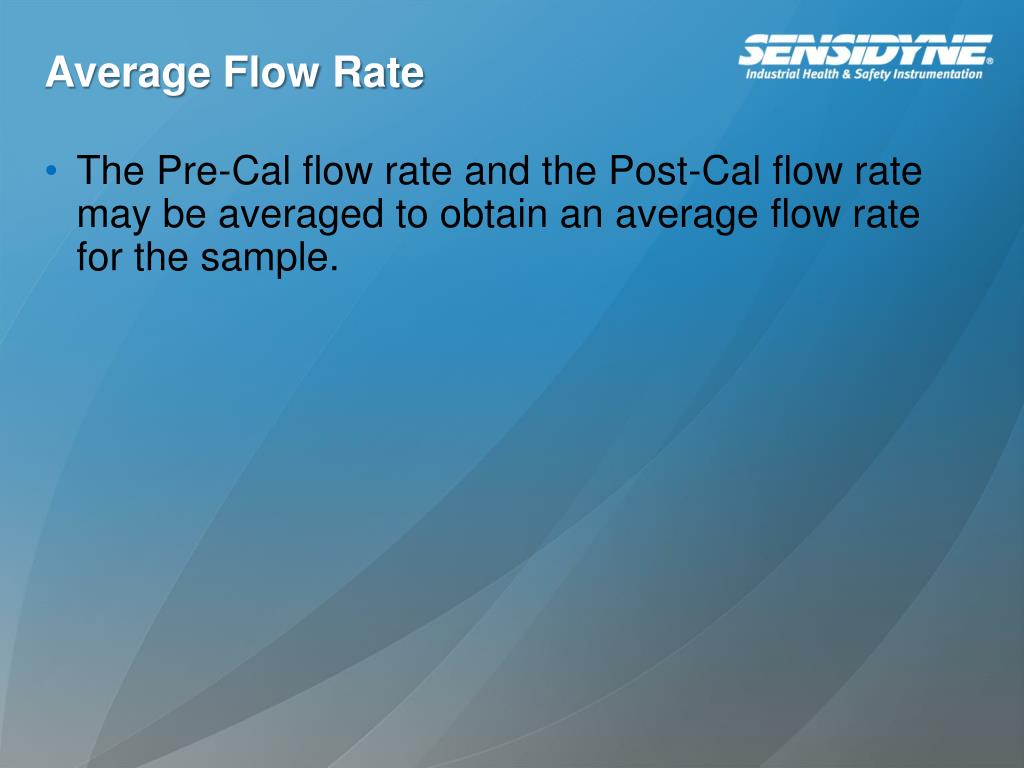 Average Flow Rate

SENSIDYNE®
Industrial Health & Safety Instrumentation

• The Pre-Cal flow rate and the Post-Cal flow rate may be averaged to obtain an average flow rate for the sample.